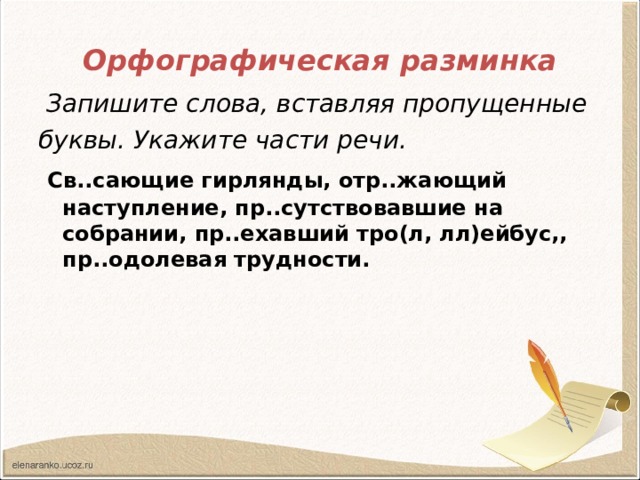 Орфографическая разминка

Запишите слова, вставляя пропущенные буквы. Укажите части речи.

Св..сающие гирлянды, отр..жающий наступление, пр..сутствовавшие на собрании, пр..ехавший тро(л, лл)ейбус,, пр..одолевая трудности.

elenaranko.ucoz.ru